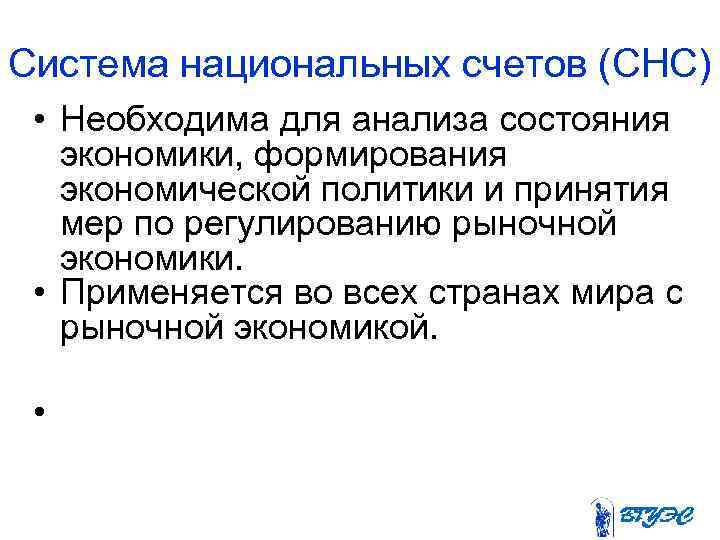 Система национальных счетов (СНС)

• Необходима для анализа состояния экономики, формирования экономической политики и принятия мер по регулированию рыночной экономики.
• Применяется во всех странах мира с рыночной экономикой.
•

ВГУЭС